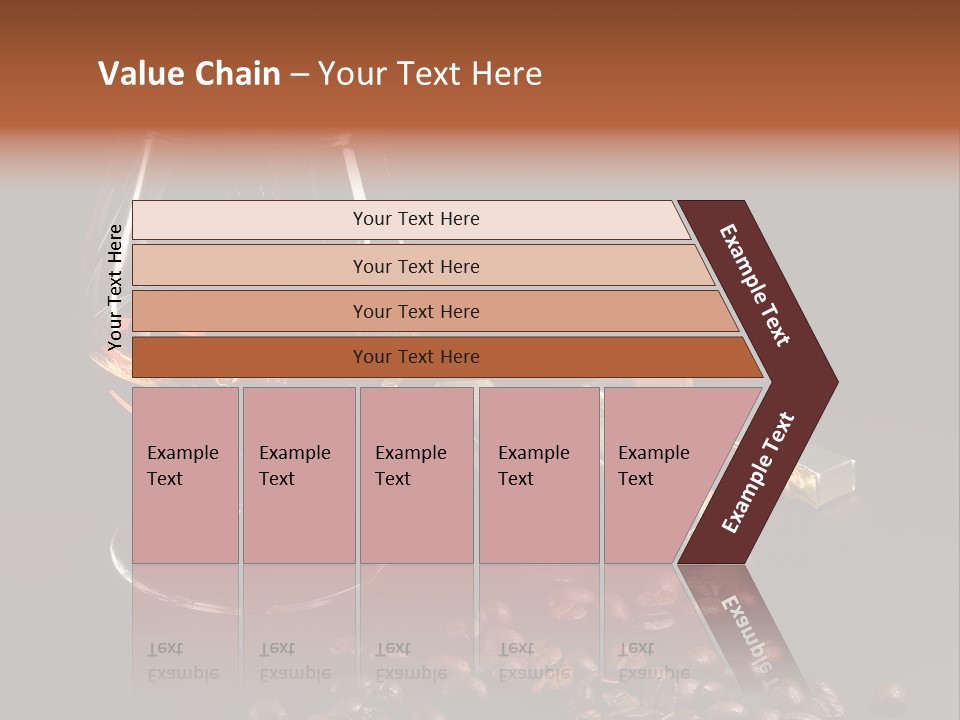 Value Chain – Your Text Here

Your Text Here

Your Text Here

Your Text Here

Your Text Here

Your Text Here

Example Text

Example Text

Example Text

Example Text

Example Text

Example Text

Example Text